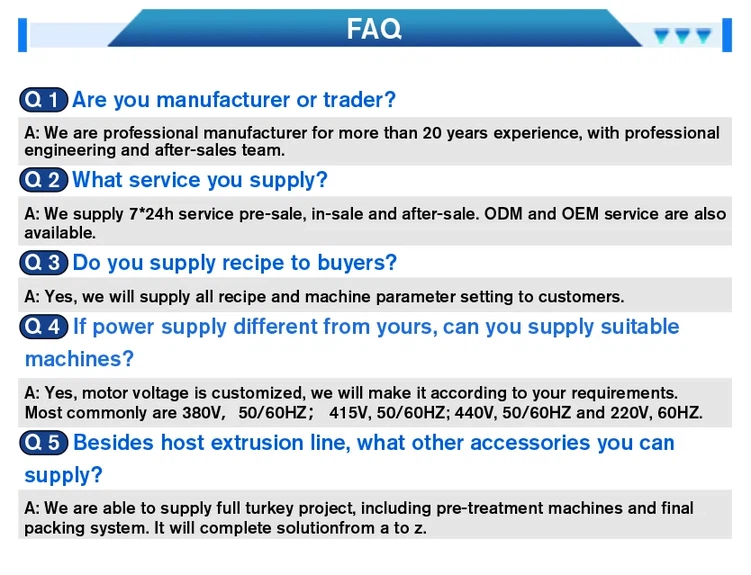 FAQ

Q 1 Are you manufacturer or trader?

A: We are professional manufacturer for more than 20 years experience, with professional engineering and after-sales team.

Q 2 What service you supply?

A: We supply 7*24h service pre-sale, in-sale and after-sale. ODM and OEM service are also available.

Q 3 Do you supply recipe to buyers?

A: Yes, we will supply all recipe and machine parameter setting to customers.

Q 4 If power supply different from yours, can you supply suitable machines?

A: Yes, motor voltage is customized, we will make it according to your requirements. Most commonly are 380V， 50/60HZ； 415V, 50/60HZ; 440V, 50/60HZ and 220V, 60HZ.

Q 5 Besides host extrusion line, what other accessories you can supply?

A: We are able to supply full turkey project, including pre-treatment machines and final packing system. It will complete solutionfrom a to z.